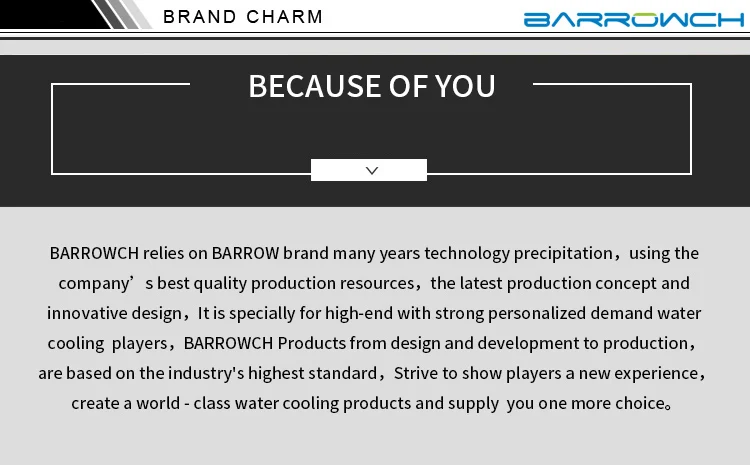 BRAND CHARM

BARROWCH

BECAUSE OF YOU

BARROWCH relies on BARROW brand many years technology precipitation，using the company’s best quality production resources，the latest production concept and innovative design，It is specially for high-end with strong personalized demand water cooling players，BARROWCH Products from design and development to production，are based on the industry's highest standard，Strive to show players a new experience，create a world - class water cooling products and supply you one more choice。